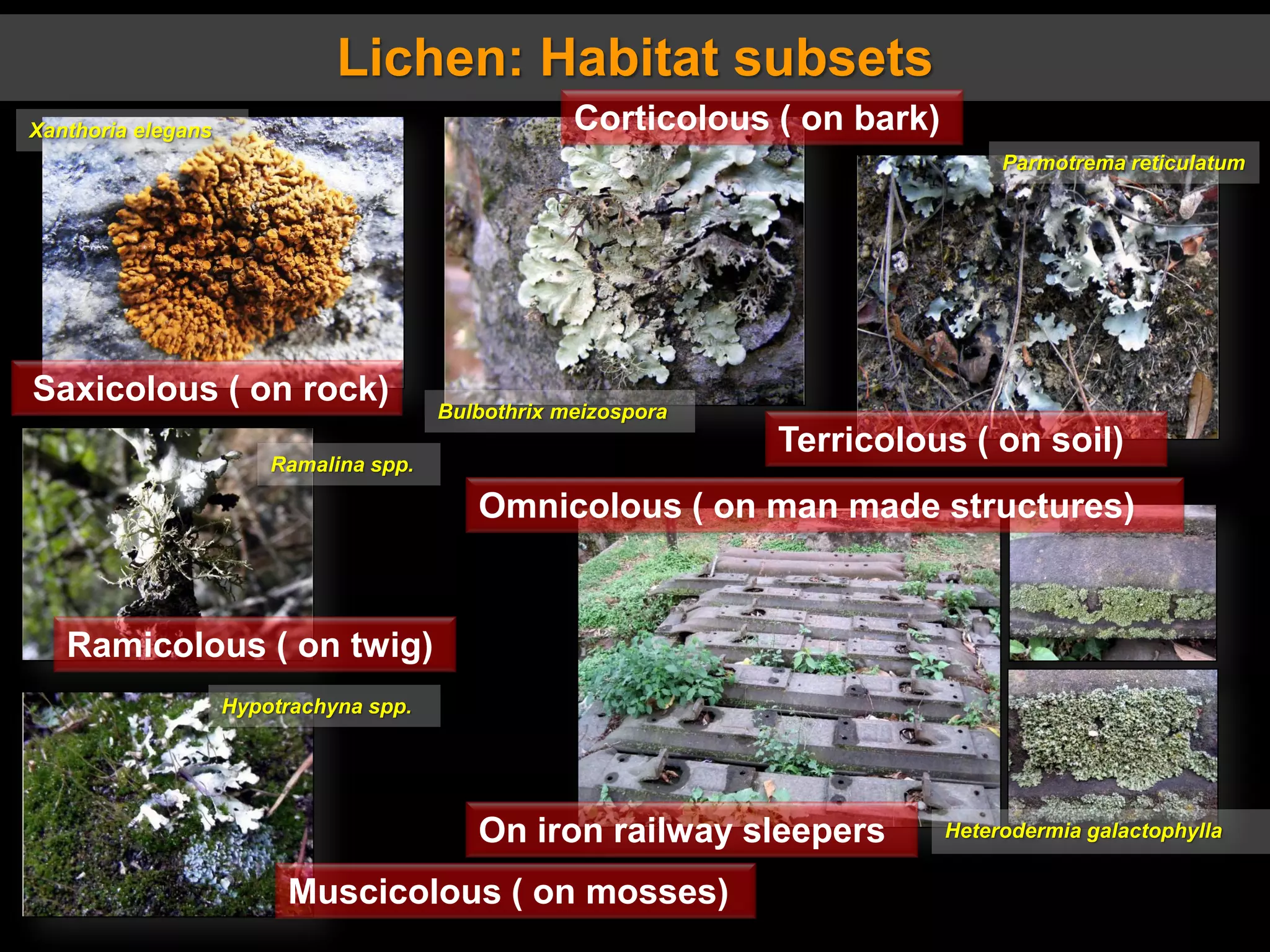 Lichen: Habitat subsets

Xanthoria elegans

Corticolous ( on bark)

Parmotrema reticulatum

Saxicolous ( on rock)

Bulbothrix meizospora

Terricolous ( on soil)

Ramalina spp.

Omnicolous ( on man made structures)

Ramicolous ( on twig)

Hypotrachyna spp.

On iron railway sleepers

Heterodermia galactophylla

Muscicolous ( on mosses)